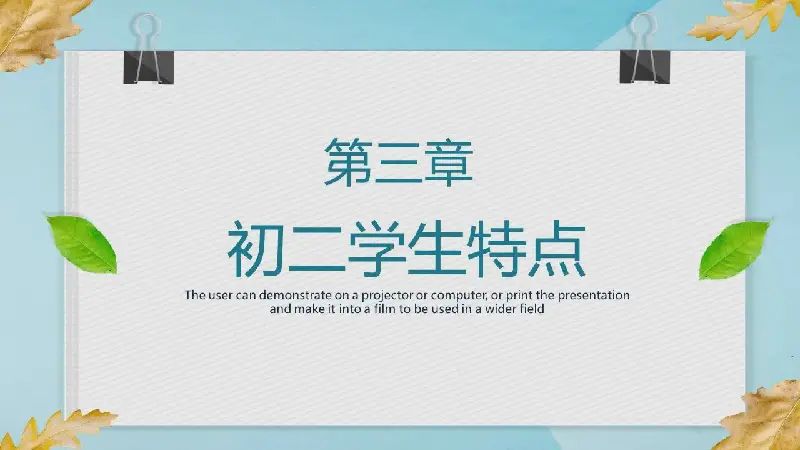 第三章

初二学生特点

The user can demonstrate on a projector or computer, or print the presentation and make it into a film to be used in a wider field